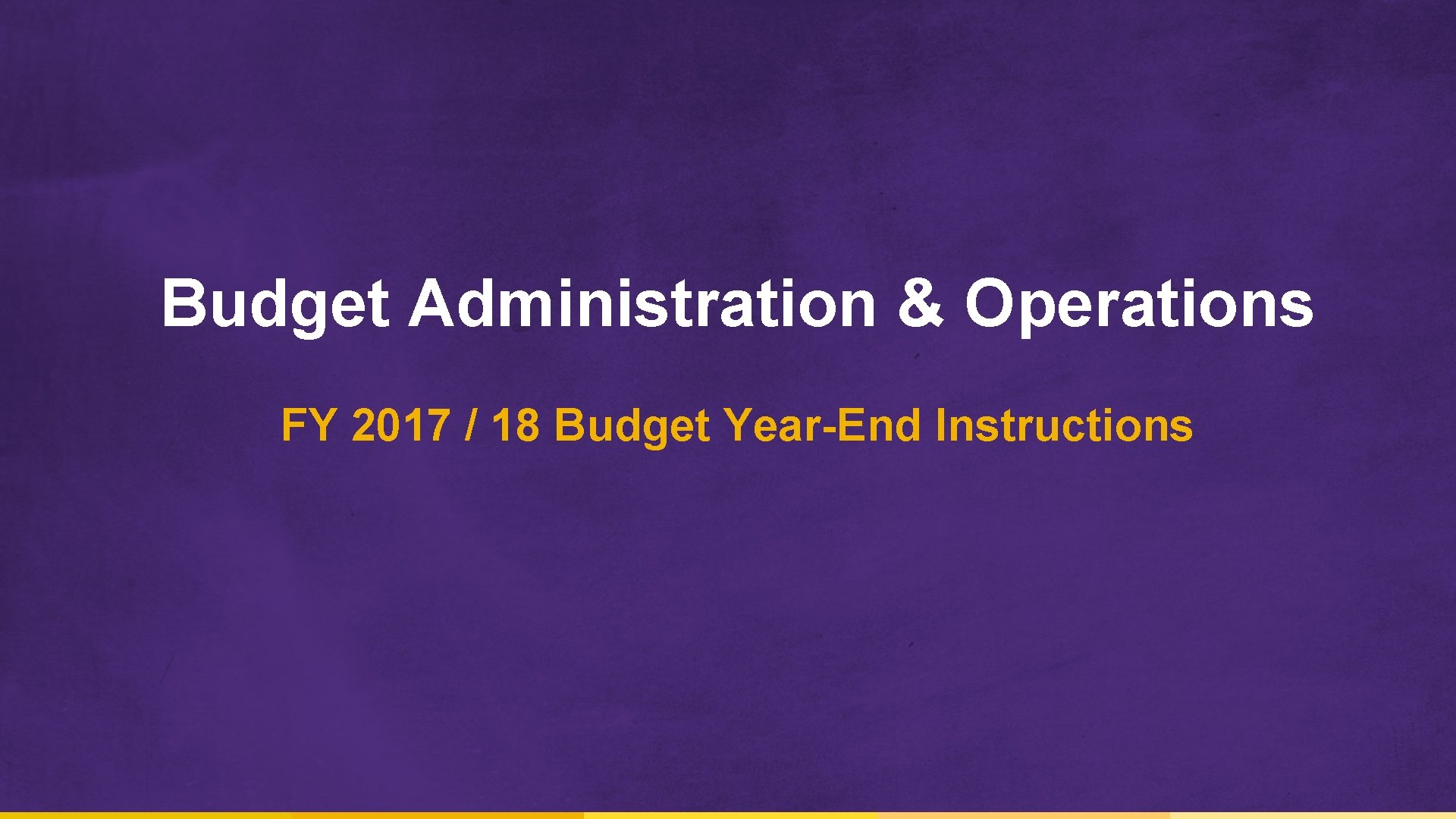 Budget Administration & Operations

FY 2017 / 18 Budget Year-End Instructions